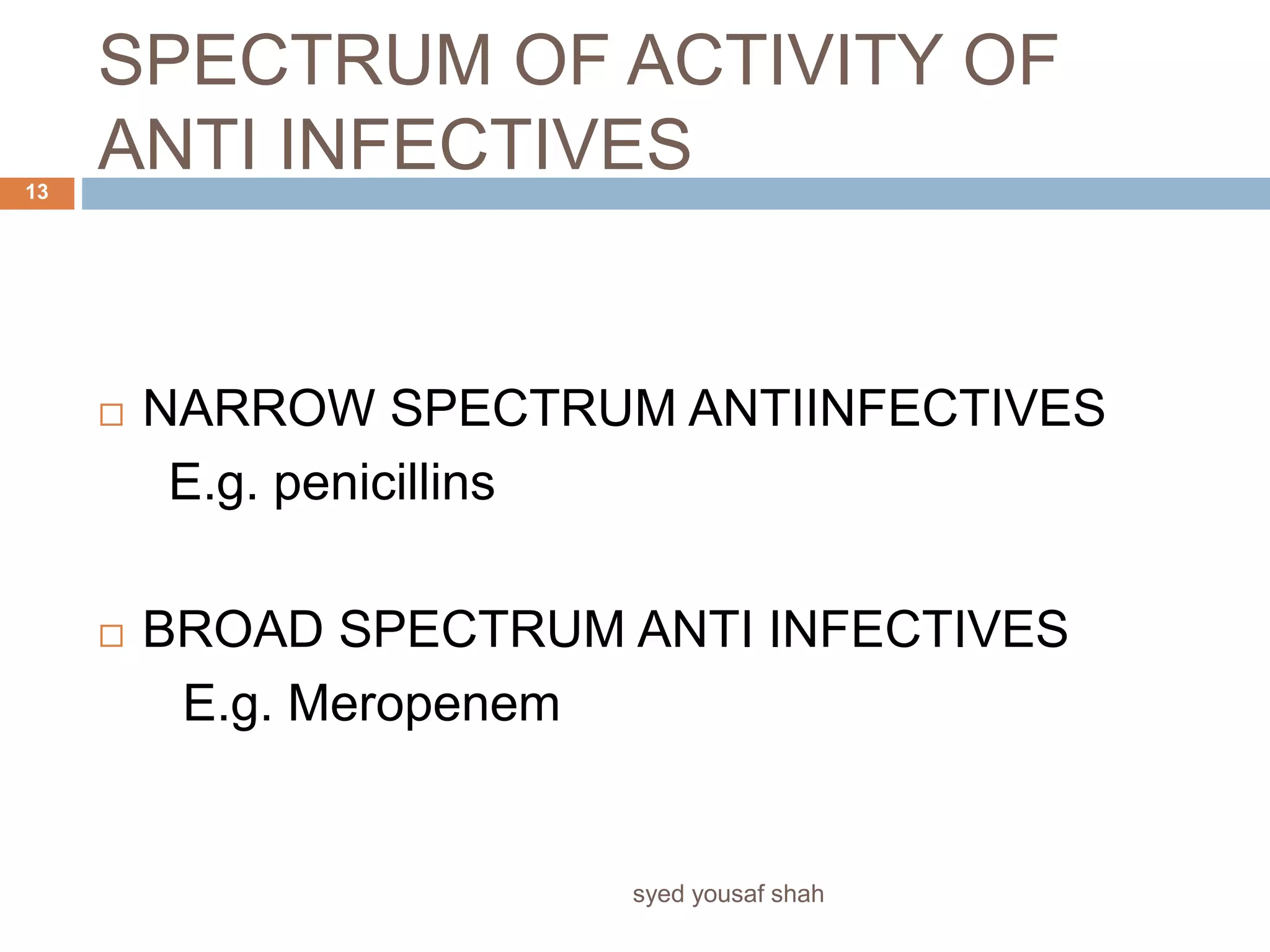 SPECTRUM OF ACTIVITY OF ANTI INFECTIVES

13

NARROW SPECTRUM ANTIINFECTIVES
E.g. penicillins

BROAD SPECTRUM ANTI INFECTIVES
E.g. Meropenem

syed yousaf shah